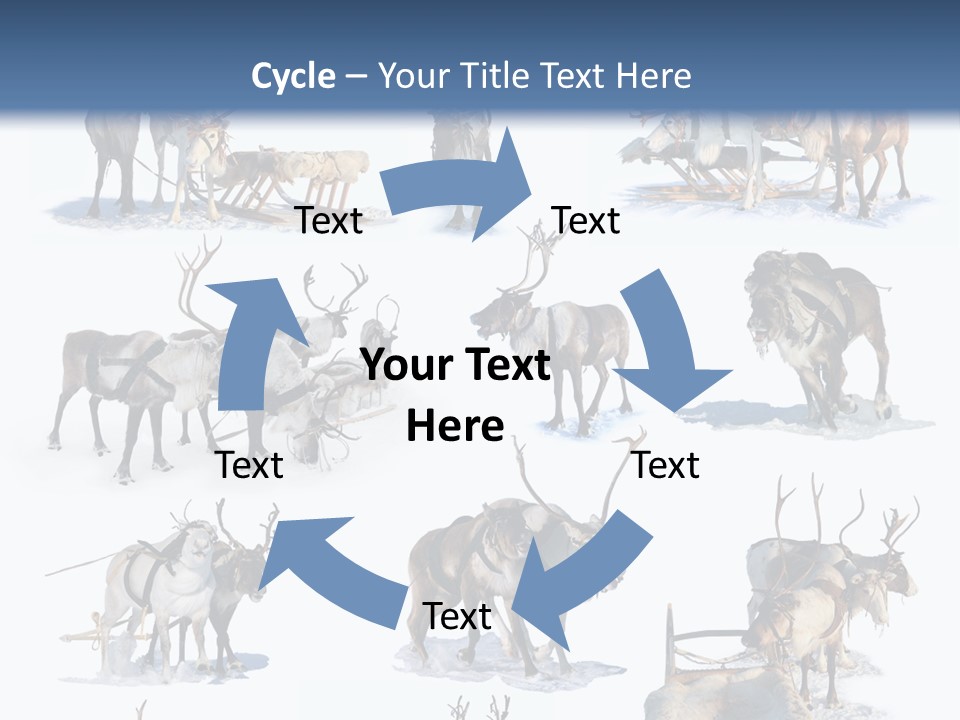 Cycle – Your Title Text Here

Text

Text

Your Text Here

Text

Text

Text